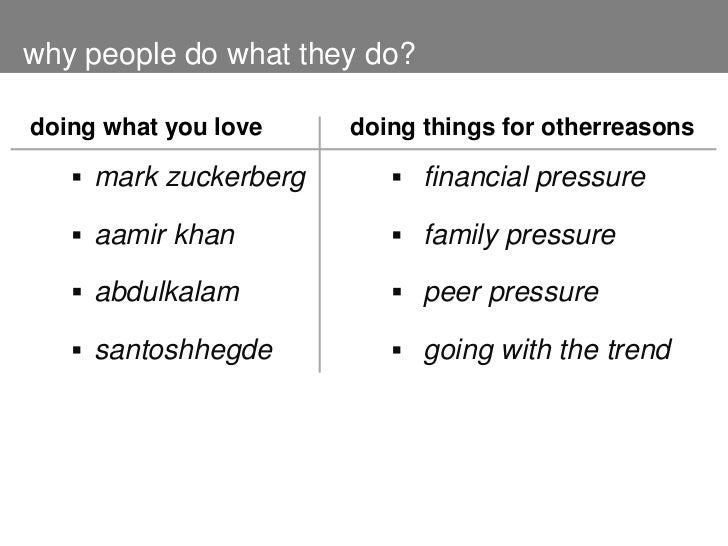 why people do what they do?

| doing what you love | doing things for otherreasons |
|---|---|
| ▪ mark zuckerberg | ▪ financial pressure |
| ▪ aamir khan | ▪ family pressure |
| ▪ abdulkalam | ▪ peer pressure |
| ▪ santoshhegde | ▪ going with the trend |